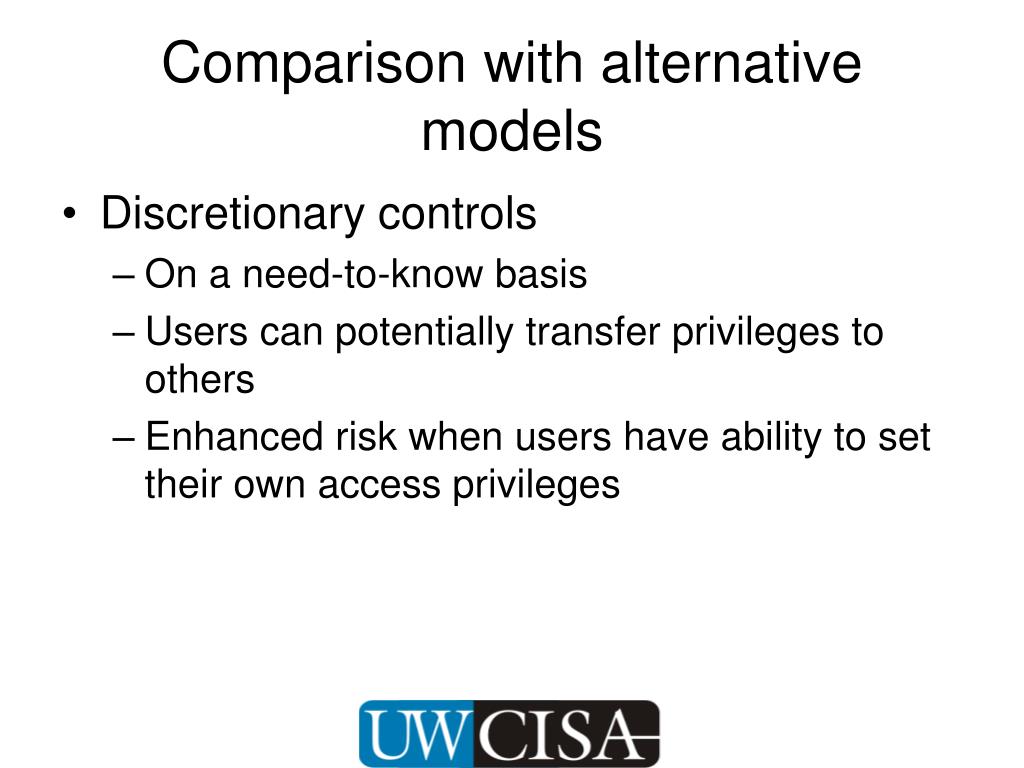 Comparison with alternative models

• Discretionary controls
– On a need-to-know basis
– Users can potentially transfer privileges to others
– Enhanced risk when users have ability to set their own access privileges

UWCISA